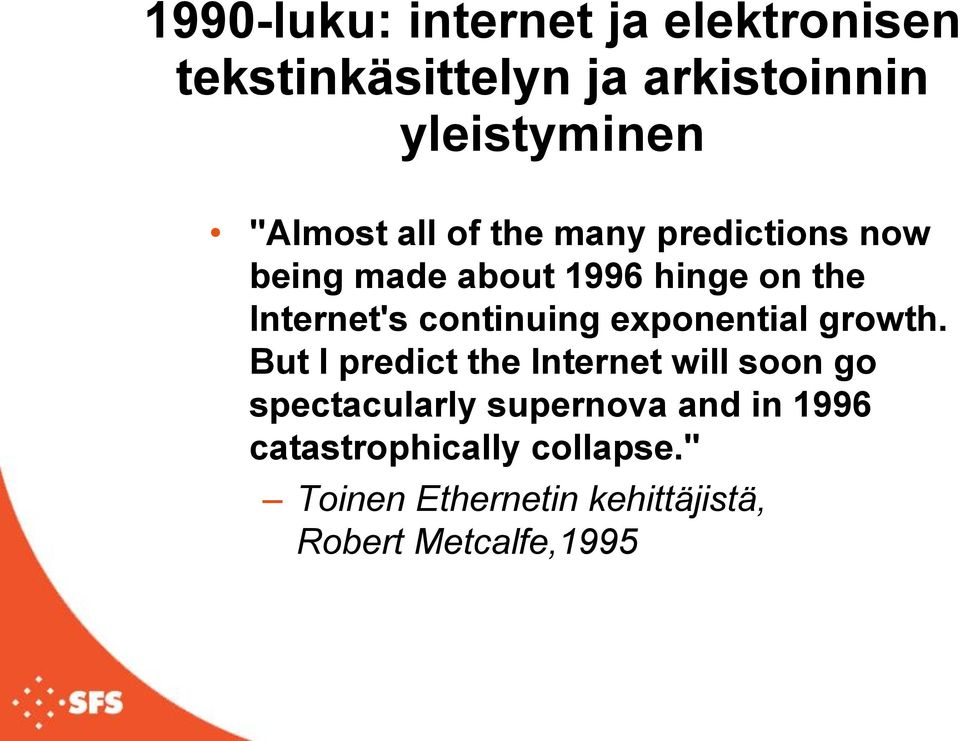 1990-luku: internet ja elektronisen tekstinkäsittelyn ja arkistoinnin yleistyminen

• "Almost all of the many predictions now being made about 1996 hinge on the Internet's continuing exponential growth. But I predict the Internet will soon go spectacularly supernova and in 1996 catastrophically collapse."

– Toinen Ethernetin kehittäjistä, Robert Metcalfe,1995

SFS